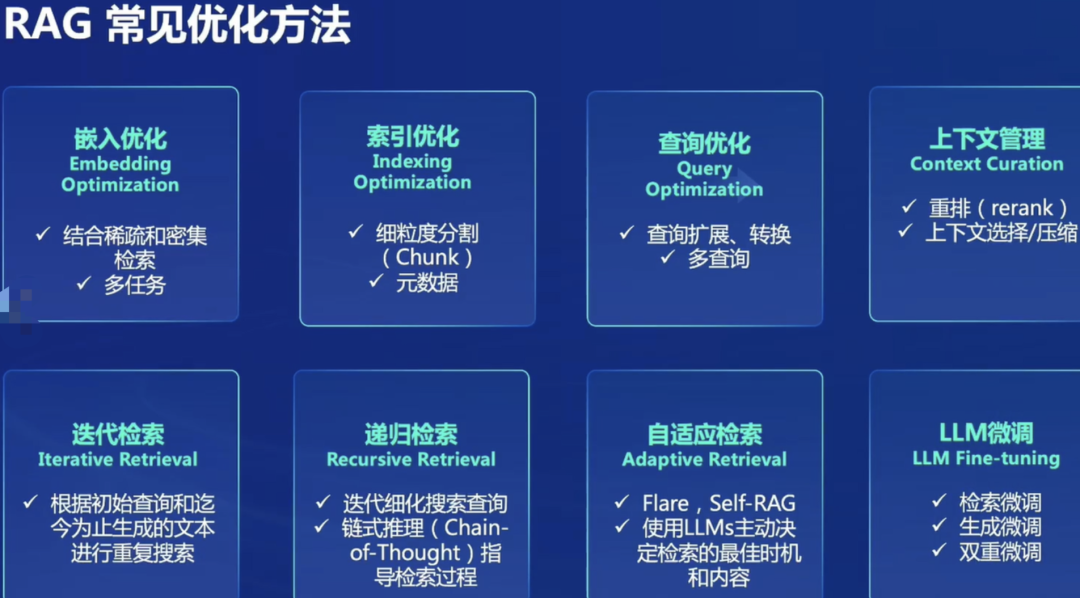 RAG 常见优化方法

嵌入优化
Embedding Optimization
✓ 结合稀疏和密集检索
✓ 多任务

索引优化
Indexing Optimization
✓ 细粒度分割（Chunk）
✓ 元数据

查询优化
Query Optimization
✓ 查询扩展、转换
✓ 多查询

上下文管理
Context Curation
✓ 重排（rerank）
✓ 上下文选择/压缩

迭代检索
Iterative Retrieval
✓ 根据初始查询和迄今为止生成的文本进行重复搜索

递归检索
Recursive Retrieval
✓ 迭代细化搜索查询
✓ 链式推理（Chain-of-Thought）指导检索过程

自适应检索
Adaptive Retrieval
✓ Flare，Self-RAG
✓ 使用LLMs主动决定检索的最佳时机和内容

LLM微调
LLM Fine-tuning
✓ 检索微调
✓ 生成微调
✓ 双重微调